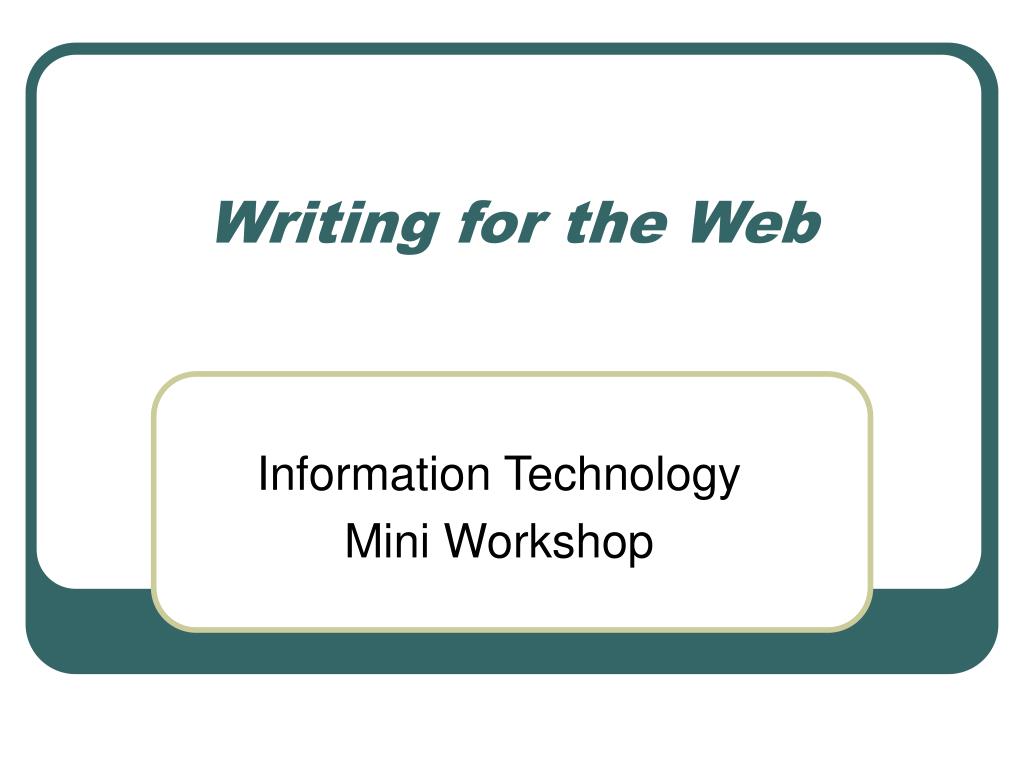 Writing for the Web

Information Technology
Mini Workshop